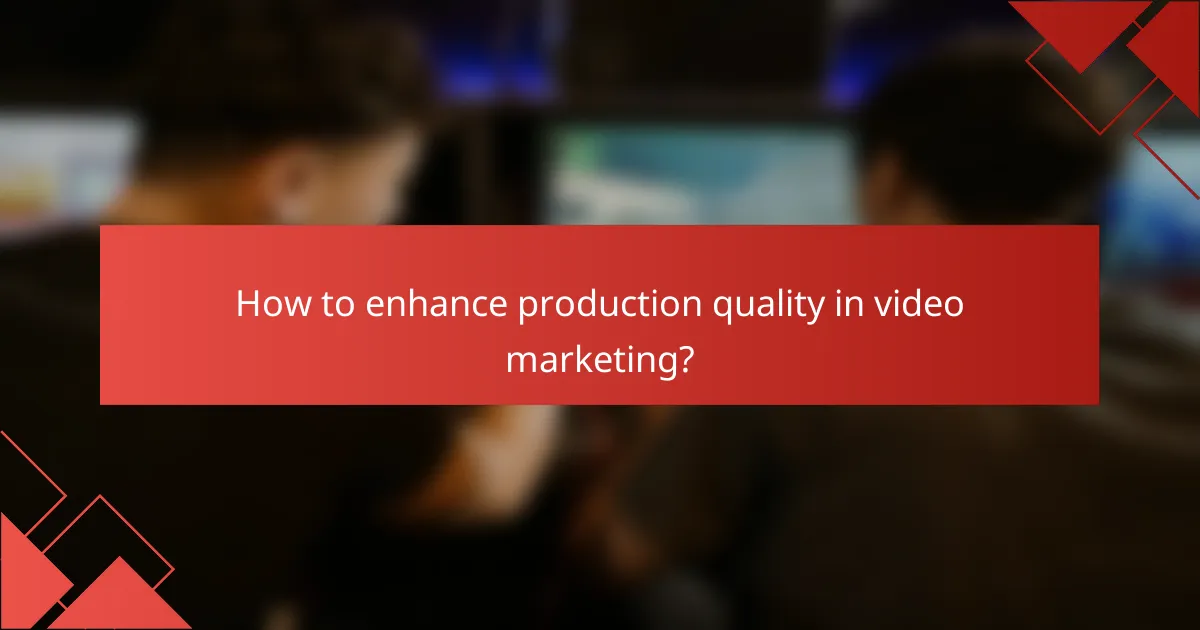 How to enhance production quality in video marketing?